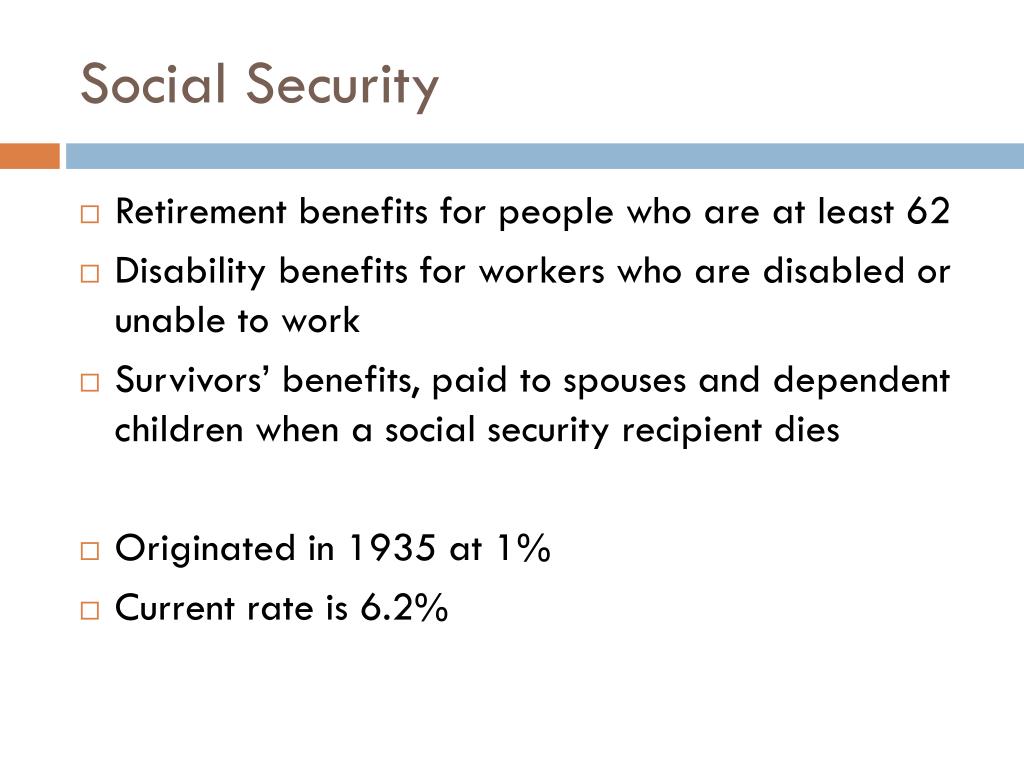 Social Security

□ Retirement benefits for people who are at least 62
□ Disability benefits for workers who are disabled or unable to work
□ Survivors’ benefits, paid to spouses and dependent children when a social security recipient dies

□ Originated in 1935 at 1%
□ Current rate is 6.2%